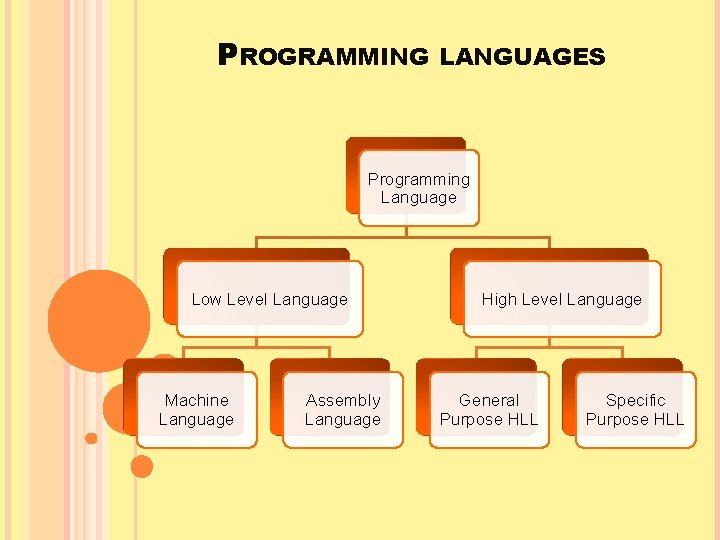 PROGRAMMING LANGUAGES

Programming Language

Low Level Language

High Level Language

Machine Language

Assembly Language

General Purpose HLL

Specific Purpose HLL